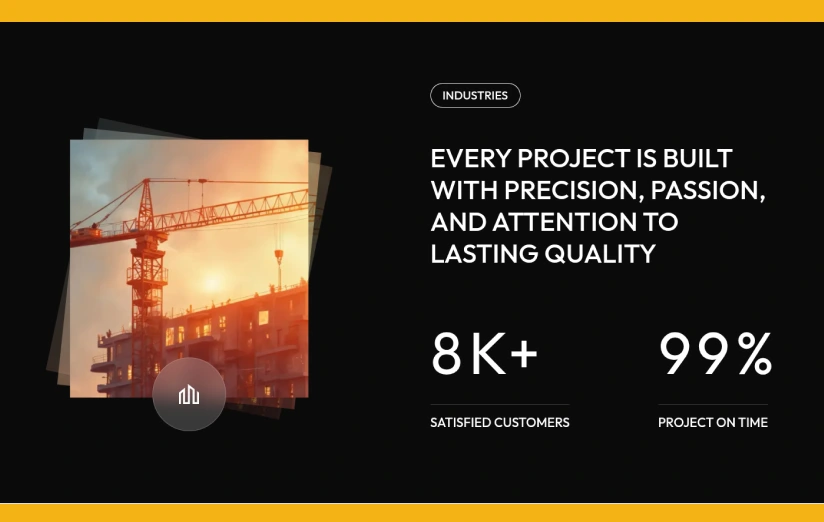 INDUSTRIES

EVERY PROJECT IS BUILT WITH PRECISION, PASSION, AND ATTENTION TO LASTING QUALITY

8K+

SATISFIED CUSTOMERS

99%

PROJECT ON TIME